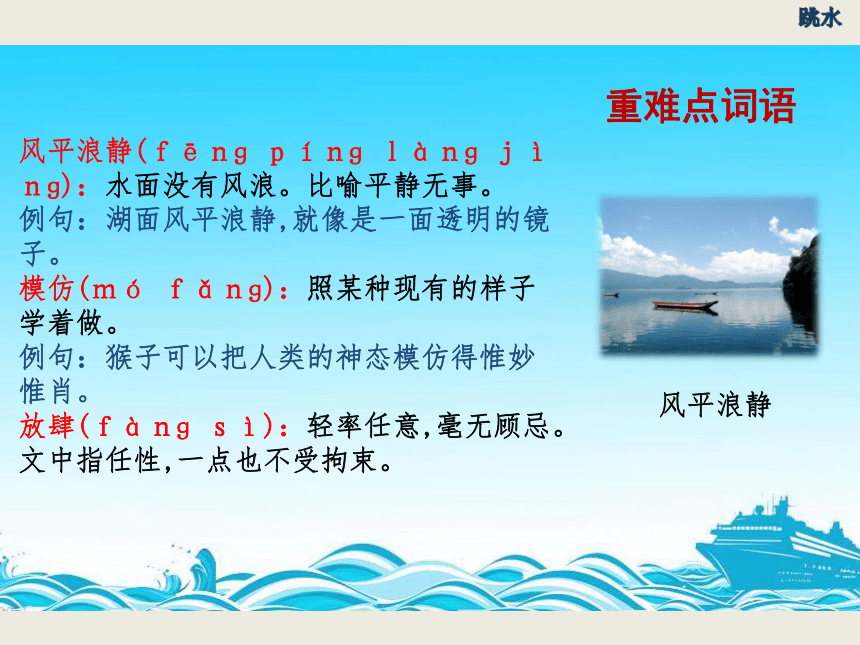 跳水

重难点词语

风平浪静(fēng píng làng jìng):水面没有风浪。比喻平静无事。
例句:湖面风平浪静,就像是一面透明的镜子。
模仿(mó fǎng):照某种现有的样子学着做。
例句:猴子可以把人类的神态模仿得惟妙惟肖。
放肆(fàng sì):轻率任意,毫无顾忌。文中指任性,一点也不受拘束。

风平浪静